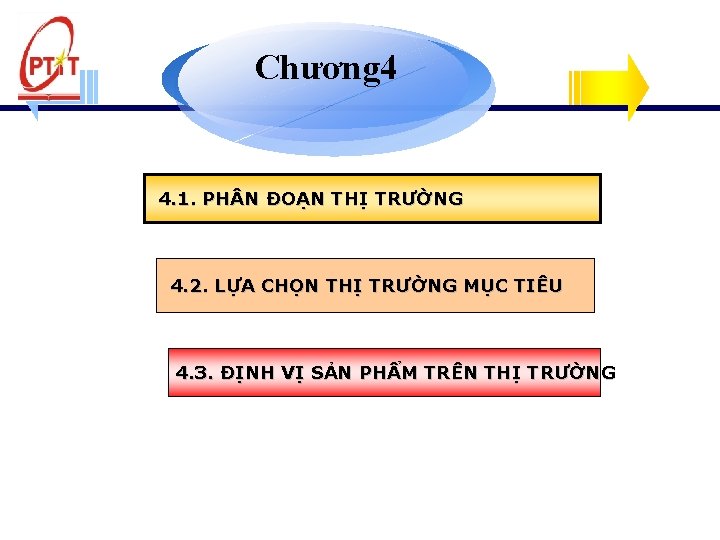 PTIT

Chương4

4.1. PHÂN ĐOẠN THỊ TRƯỜNG

4.2. LỰA CHỌN THỊ TRƯỜNG MỤC TIÊU

4.3. ĐỊNH VỊ SẢN PHẨM TRÊN THỊ TRƯỜNG